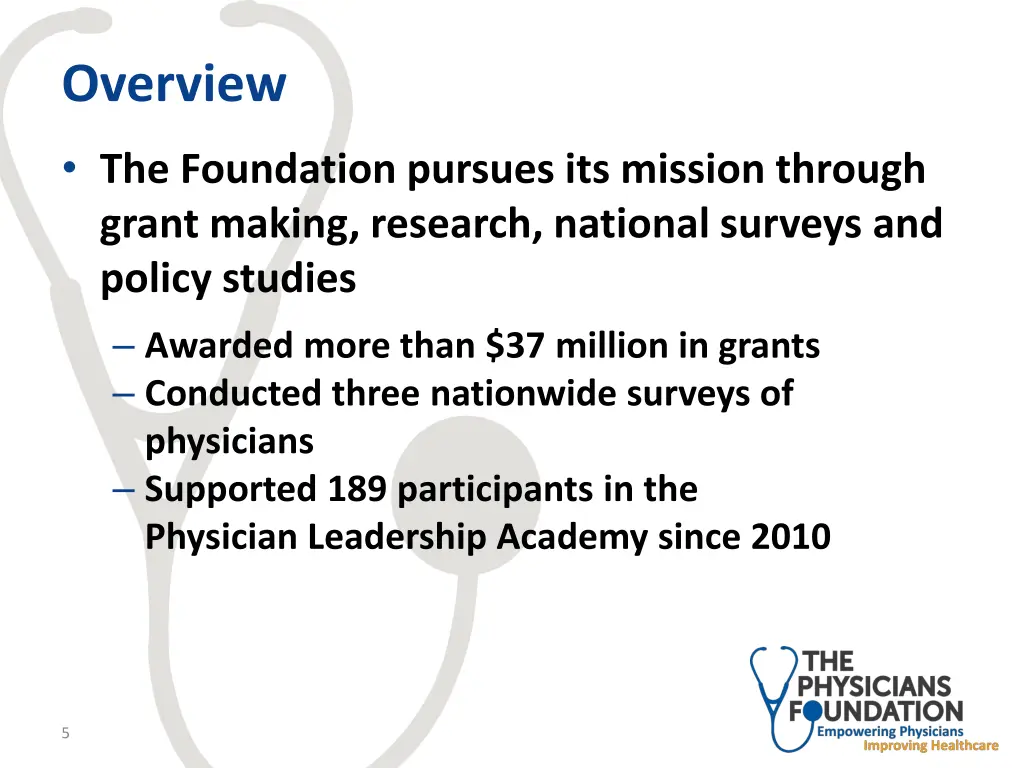 Overview

• The Foundation pursues its mission through grant making, research, national surveys and policy studies

– Awarded more than \$37 million in grants
– Conducted three nationwide surveys of physicians
– Supported 189 participants in the Physician Leadership Academy since 2010

5

THE PHYSICIANS FOUNDATION
Empowering Physicians
Improving Healthcare